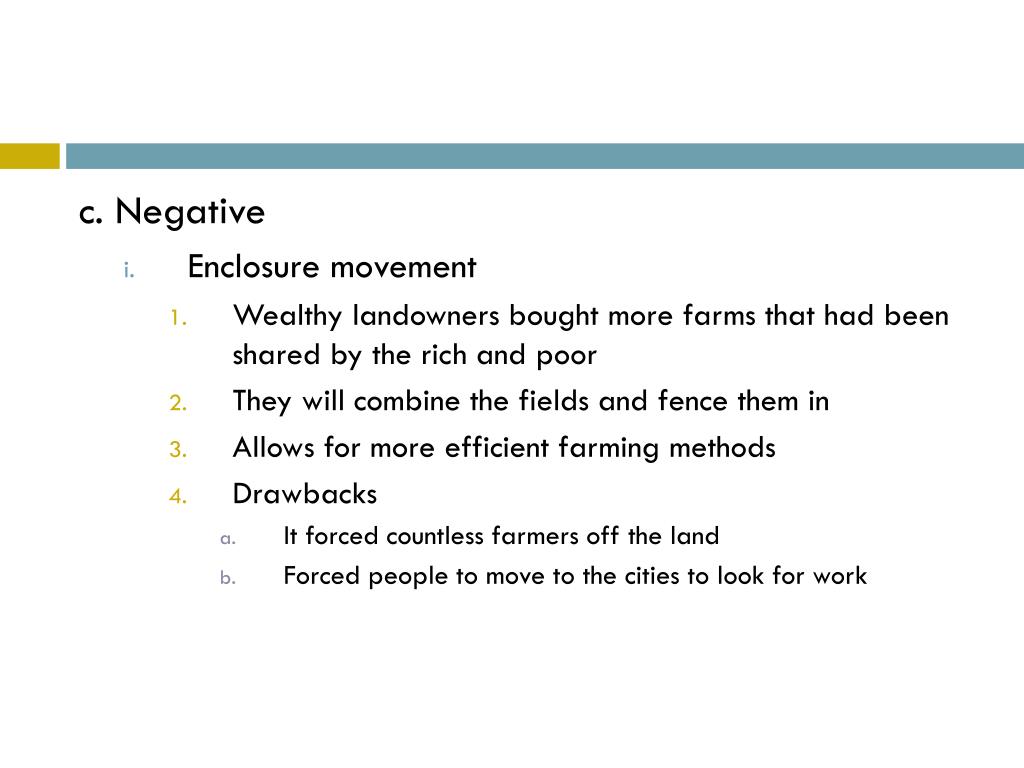 c. Negative

i. Enclosure movement

1. Wealthy landowners bought more farms that had been shared by the rich and poor

2. They will combine the fields and fence them in

3. Allows for more efficient farming methods

4. Drawbacks

a. It forced countless farmers off the land

b. Forced people to move to the cities to look for work